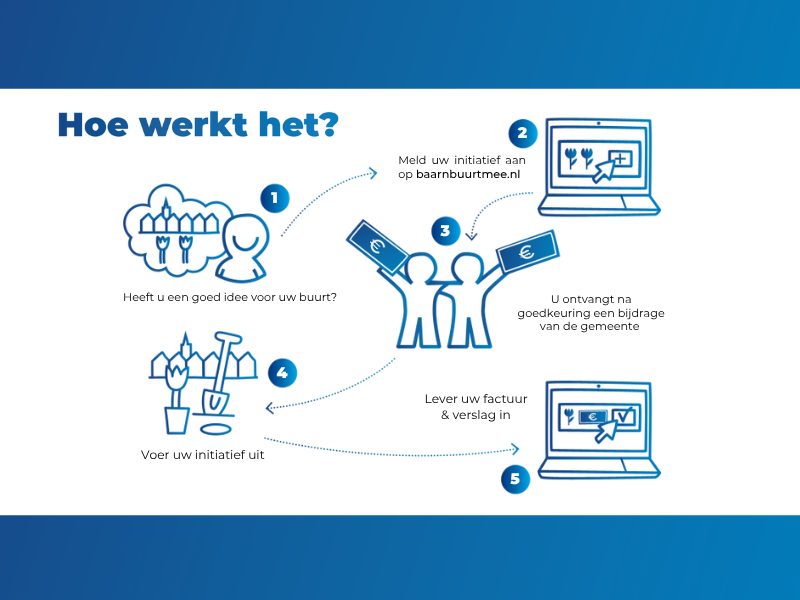 Hoe werkt het?

1

Heeft u een goed idee voor uw buurt?

2

Meld uw initiatief aan op baarnbuurtmee.nl

3

€

€

U ontvangt na goedkeuring een bijdrage van de gemeente

4

Voer uw initiatief uit

Lever uw factuur & verslag in

€

5